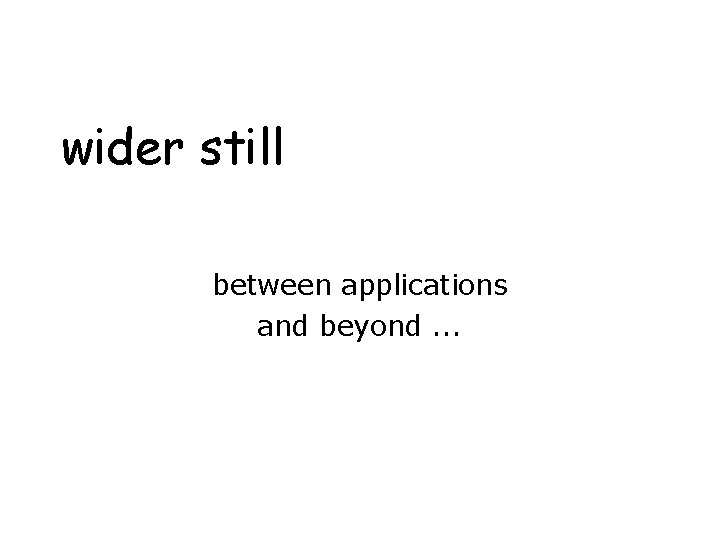 wider still

between applications and beyond ...